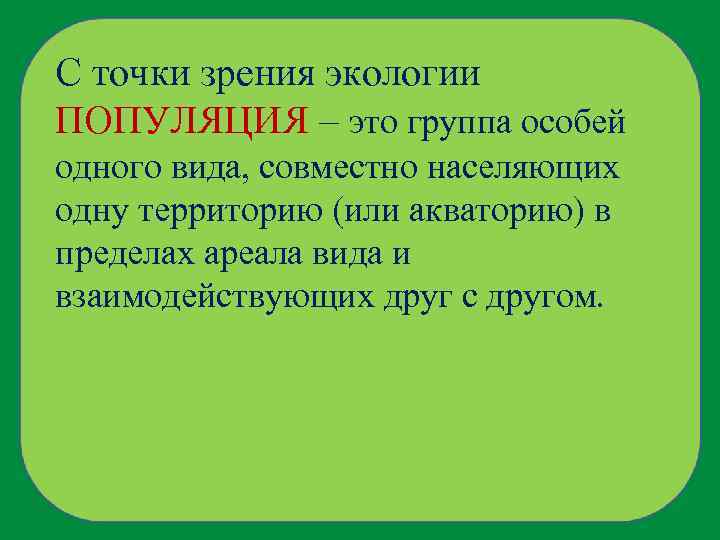 С точки зрения экологии ПОПУЛЯЦИЯ – это группа особей одного вида, совместно населяющих одну территорию (или акваторию) в пределах ареала вида и взаимодействующих друг с другом.